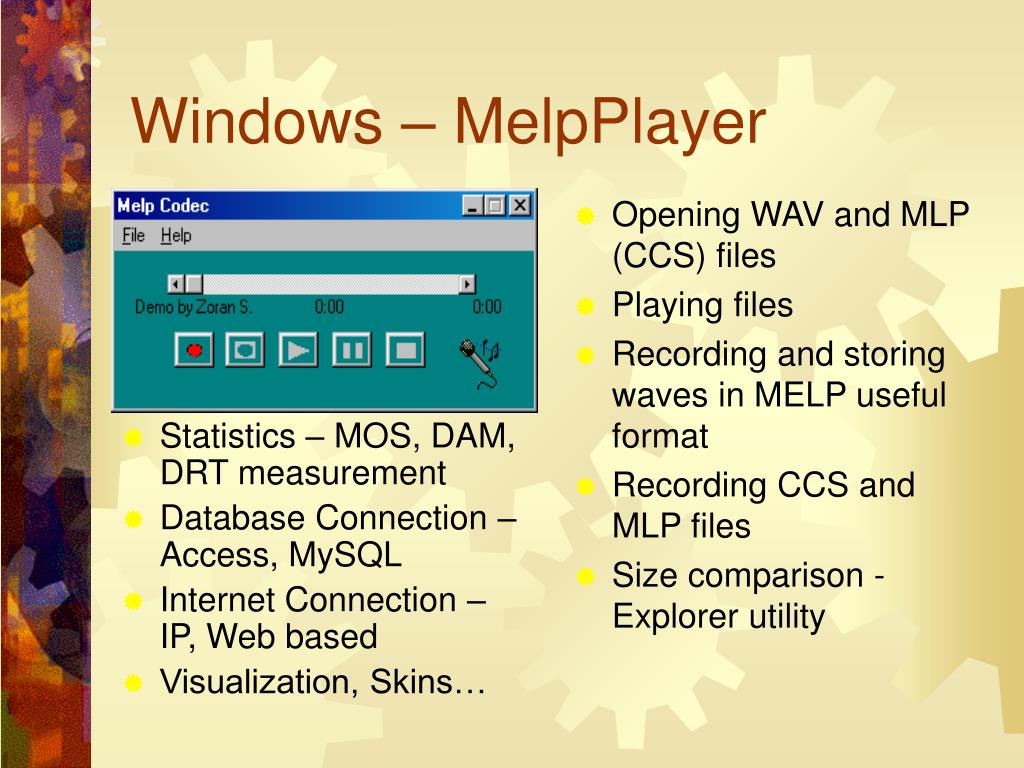 Windows – MelpPlayer

Melp Codec

File Help

Demo by Zoran S. 0:00 0:00

Statistics – MOS, DAM, DRT measurement

Database Connection – Access, MySQL

Internet Connection – IP, Web based

Visualization, Skins…

Opening WAV and MLP (CCS) files

Playing files

Recording and storing waves in MELP useful format

Recording CCS and MLP files

Size comparison - Explorer utility